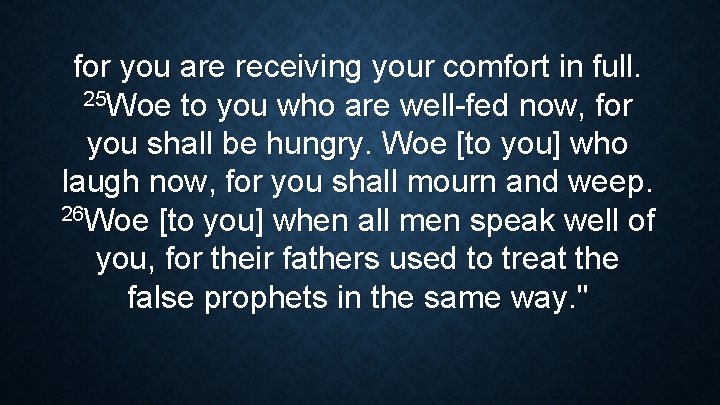 for you are receiving your comfort in full. $^{25}$Woe to you who are well-fed now, for you shall be hungry. Woe [to you] who laugh now, for you shall mourn and weep. $^{26}$Woe [to you] when all men speak well of you, for their fathers used to treat the false prophets in the same way."